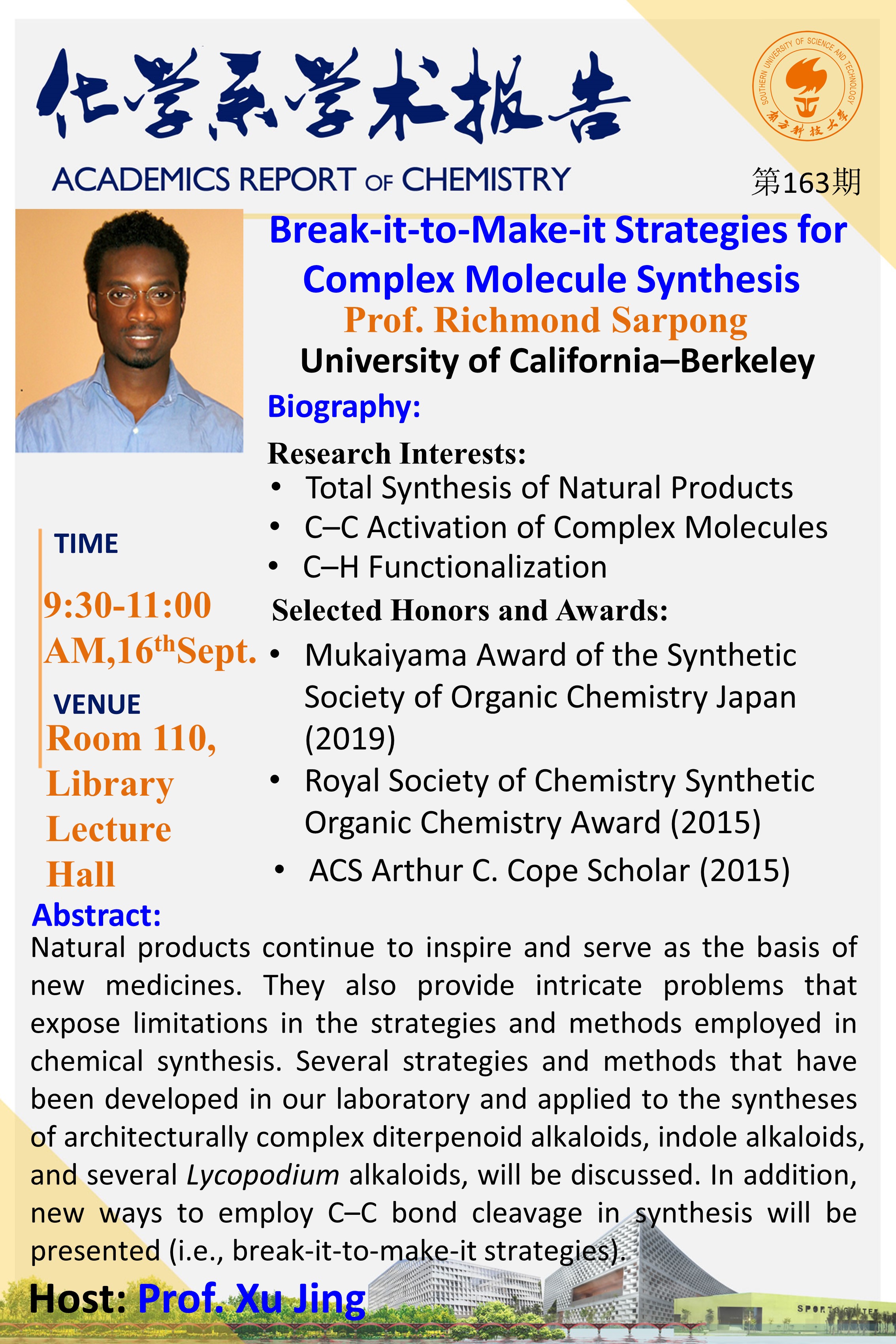 化学系学术报告

ACADEMICS REPORT OF CHEMISTRY

SOUTHERN UNIVERSITY OF SCIENCE AND TECHNOLOGY
南方科技大学

第163期

Break-it-to-Make-it Strategies for Complex Molecule Synthesis

Prof. Richmond Sarpong

University of California–Berkeley

Biography:

Research Interests:

• Total Synthesis of Natural Products
• C–C Activation of Complex Molecules
• C–H Functionalization

Selected Honors and Awards:

• Mukaiyama Award of the Synthetic Society of Organic Chemistry Japan (2019)
• Royal Society of Chemistry Synthetic Organic Chemistry Award (2015)
• ACS Arthur C. Cope Scholar (2015)

TIME

9:30-11:00 AM,16$^{th}$Sept.

VENUE

Room 110, Library Lecture Hall

Abstract:

Natural products continue to inspire and serve as the basis of new medicines. They also provide intricate problems that expose limitations in the strategies and methods employed in chemical synthesis. Several strategies and methods that have been developed in our laboratory and applied to the syntheses of architecturally complex diterpenoid alkaloids, indole alkaloids, and several Lycopodium alkaloids, will be discussed. In addition, new ways to employ C–C bond cleavage in synthesis will be presented (i.e., break-it-to-make-it strategies).

Host: Prof. Xu Jing

SPORTS CENTER